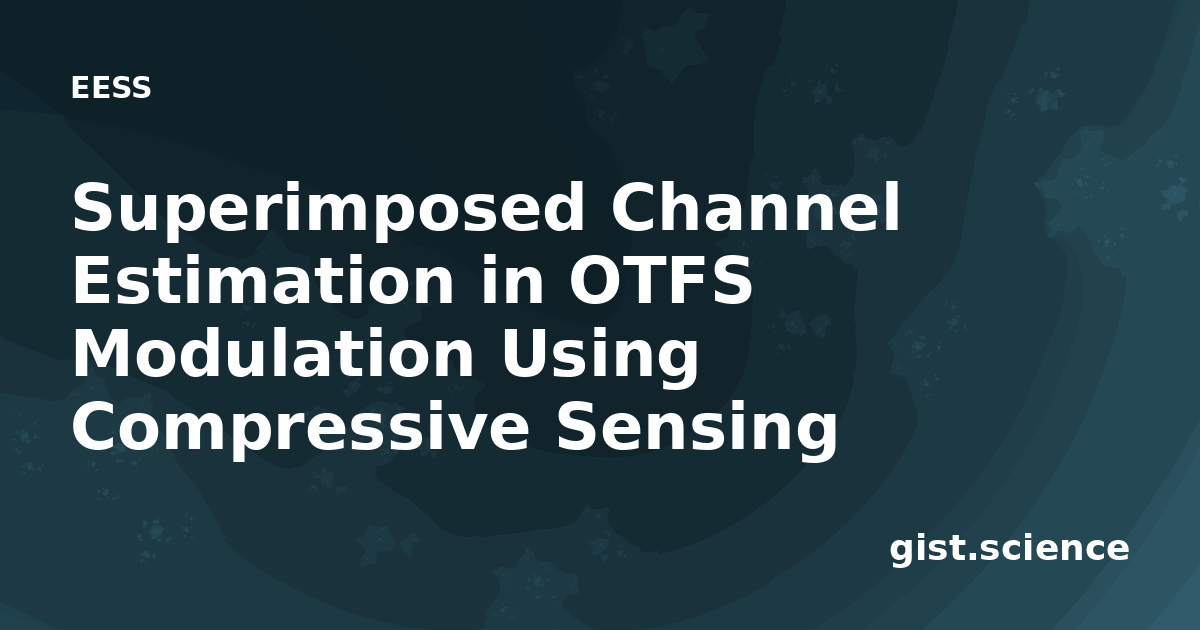 EESS

Superimposed Channel Estimation in OTFS Modulation Using Compressive Sensing

gist.science